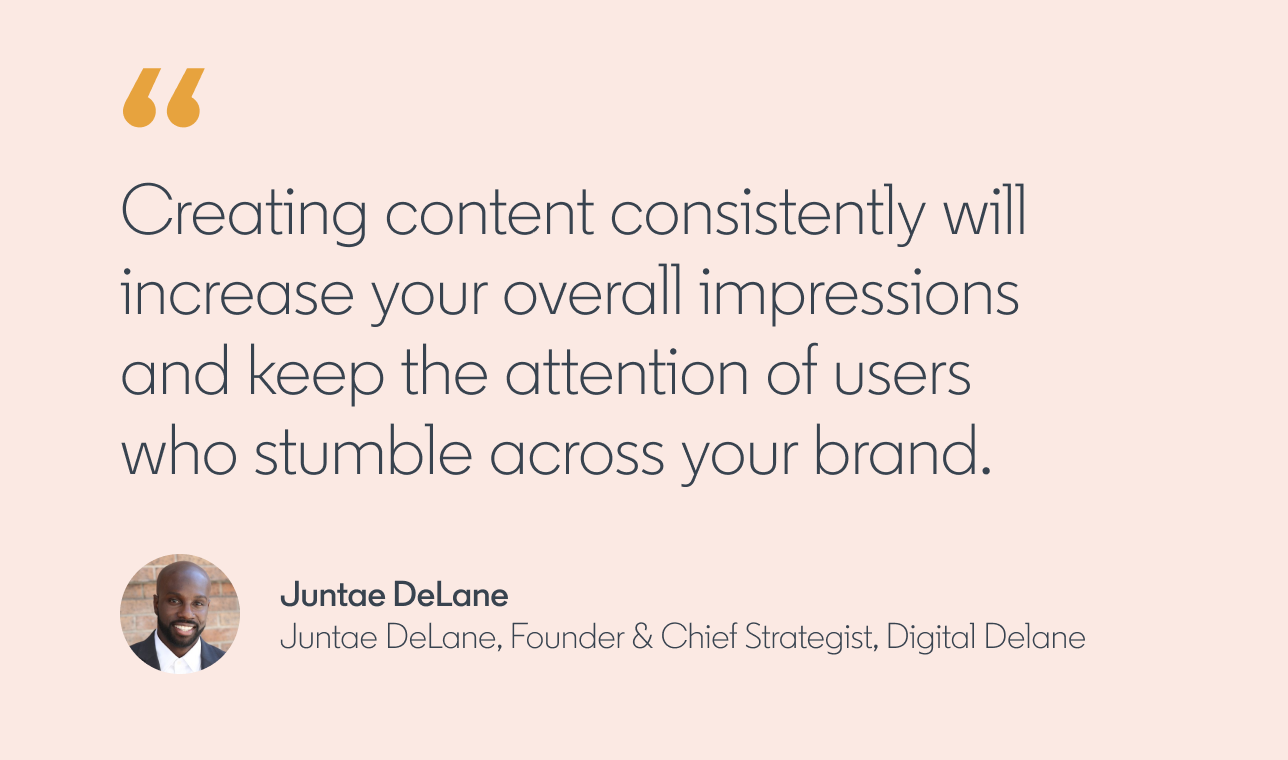 “

Creating content consistently will increase your overall impressions and keep the attention of users who stumble across your brand.

Juntae DeLane
Juntae DeLane, Founder & Chief Strategist, Digital Delane